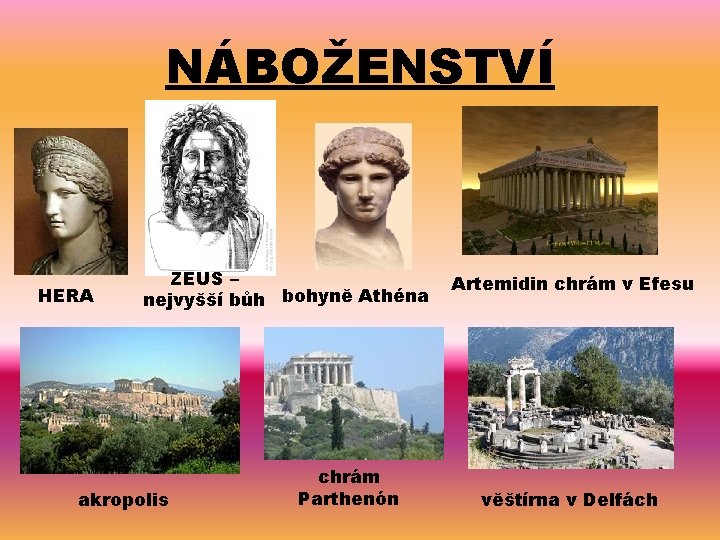 NÁBOŽENSTVÍ

HERA

ZEUS – nejvyšší bůh

bohyně Athéna

Artemidin chrám v Efesu

akropolis

chrám Parthenón

věštírna v Delfách